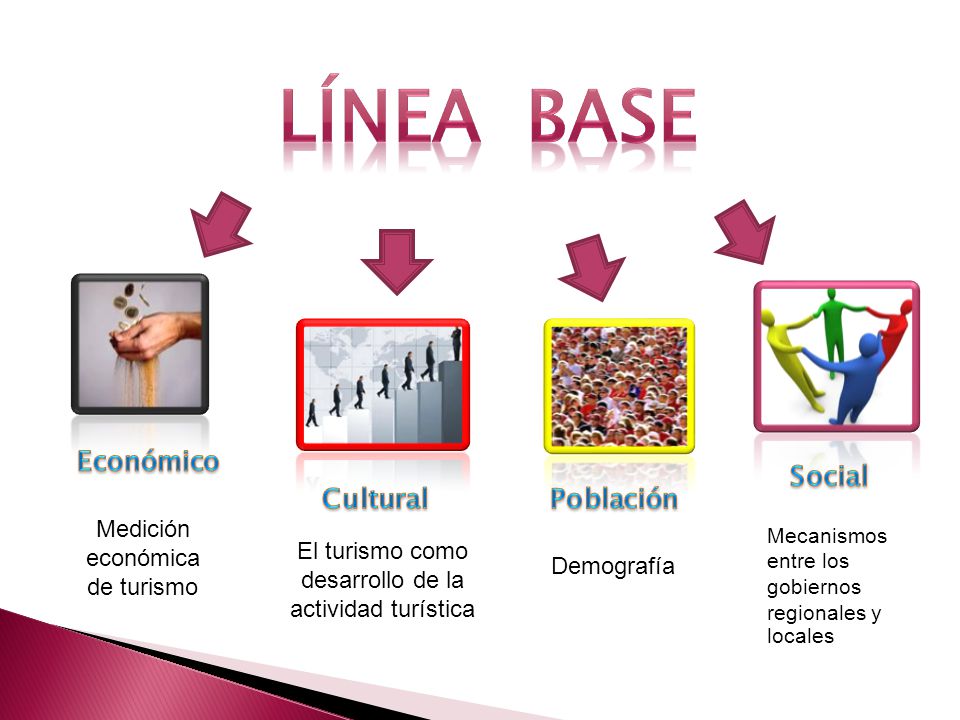 LÍNEA BASE

Económico

Medición económica de turismo

Cultural

El turismo como desarrollo de la actividad turística

Población

Demografía

Social

Mecanismos entre los gobiernos regionales y locales